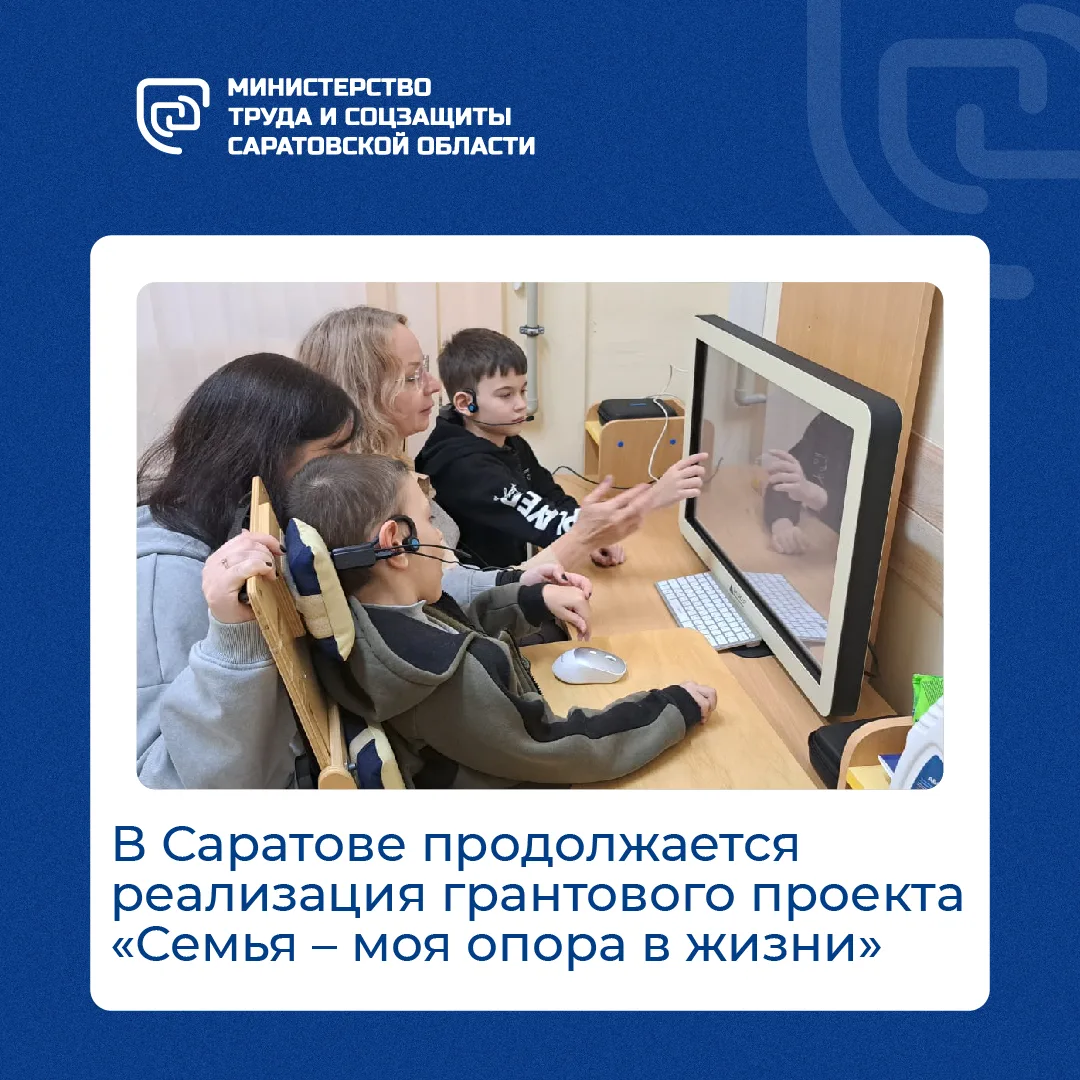 МИНИСТЕРСТВО ТРУДА И СОЦЗАЩИТЫ САРАТОВСКОЙ ОБЛАСТИ

В Саратове продолжается реализация грантового проекта «Семья – моя опора в жизни»